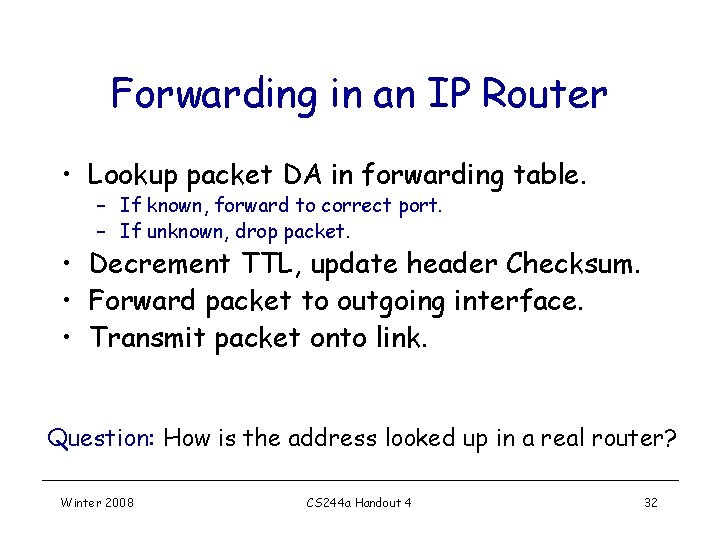 Forwarding in an IP Router

• Lookup packet DA in forwarding table.
  – If known, forward to correct port.
  – If unknown, drop packet.
• Decrement TTL, update header Checksum.
• Forward packet to outgoing interface.
• Transmit packet onto link.

Question: How is the address looked up in a real router?

Winter 2008

CS244a Handout 4

32